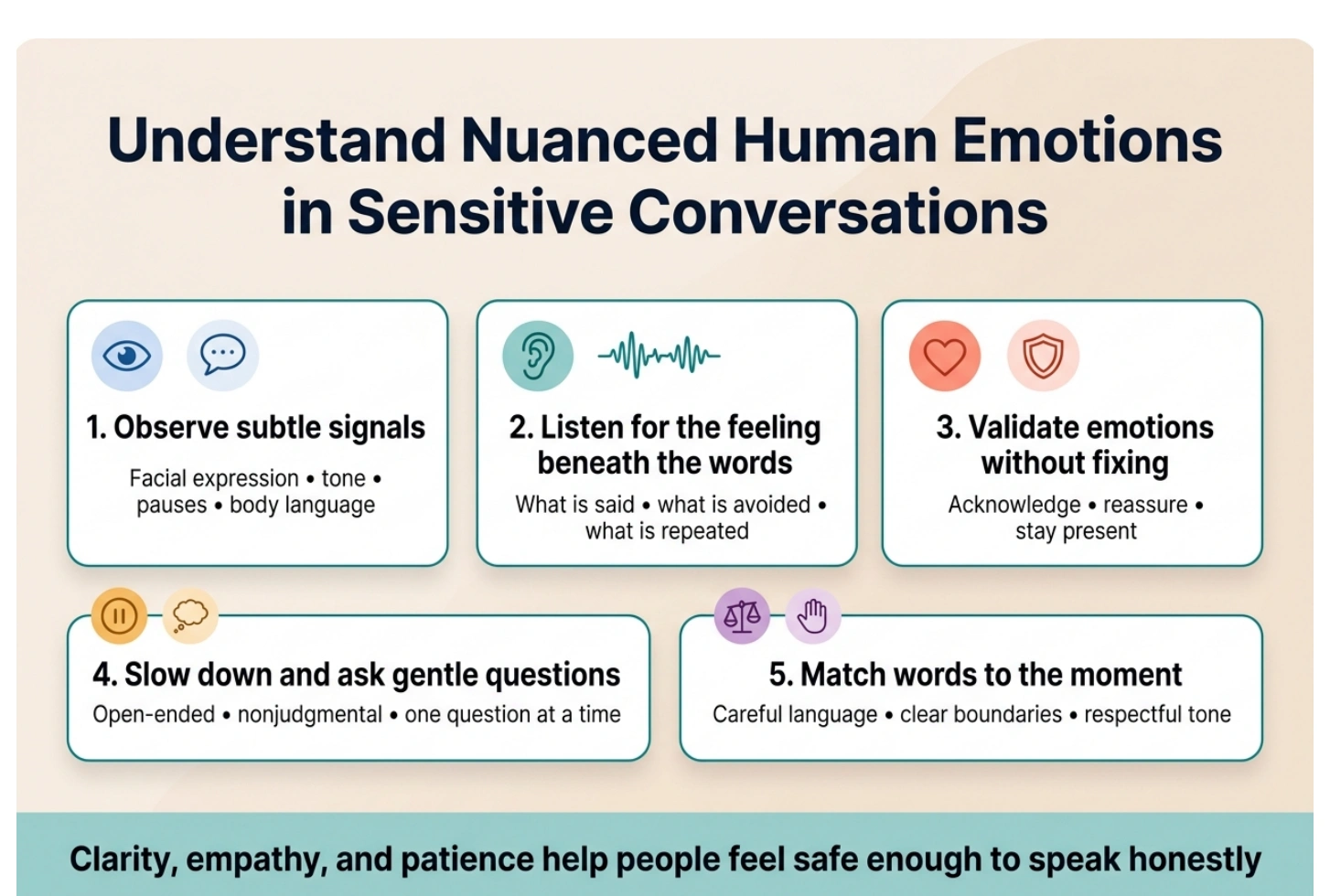 Understand Nuanced Human Emotions in Sensitive Conversations

1. Observe subtle signals
Facial expression • tone • pauses • body language

2. Listen for the feeling beneath the words
What is said • what is avoided • what is repeated

3. Validate emotions without fixing
Acknowledge • reassure • stay present

4. Slow down and ask gentle questions
Open-ended • nonjudgmental • one question at a time

5. Match words to the moment
Careful language • clear boundaries • respectful tone

Clarity, empathy, and patience help people feel safe enough to speak honestly